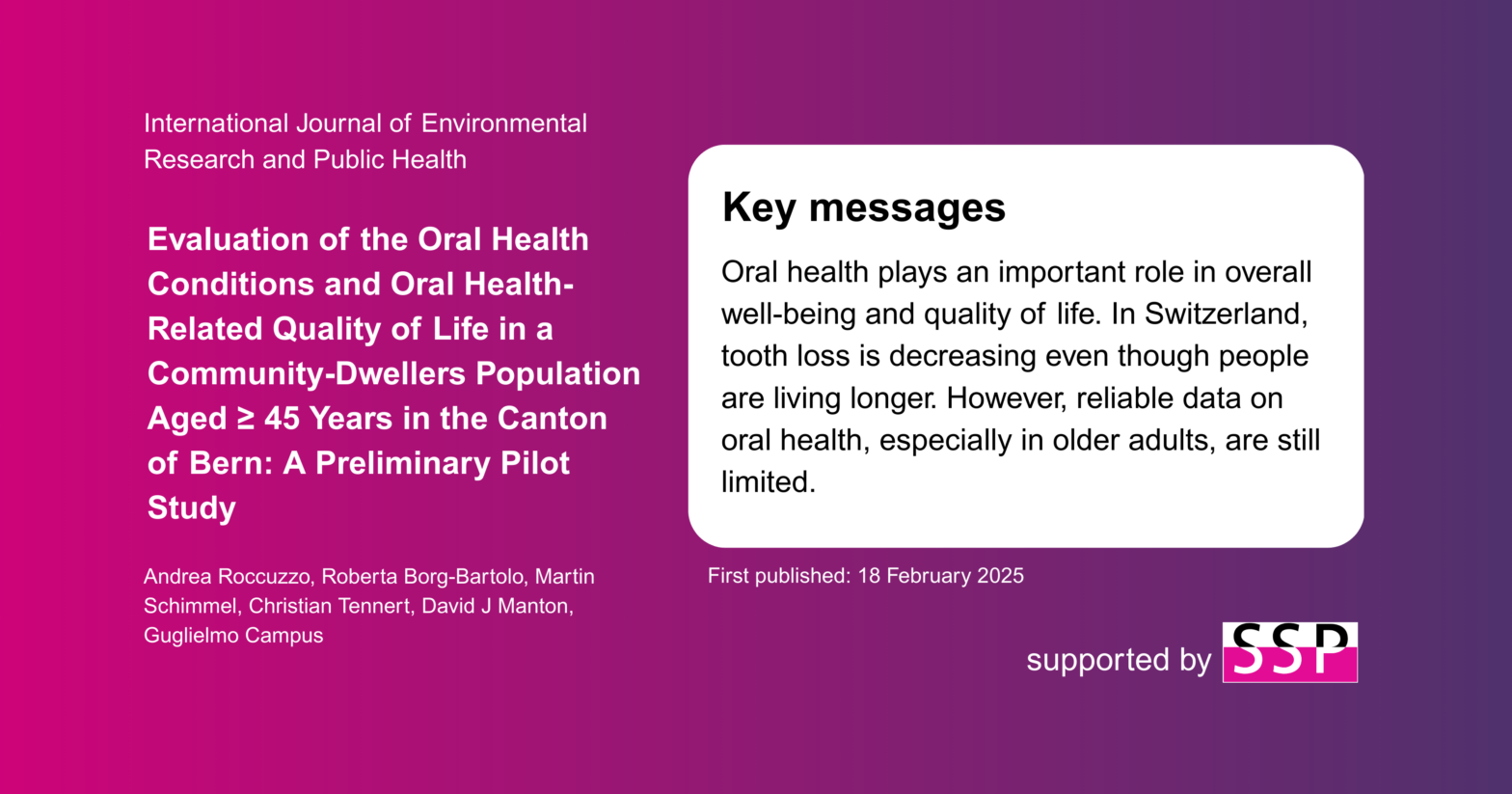 International Journal of Environmental Research and Public Health

Evaluation of the Oral Health Conditions and Oral Health-Related Quality of Life in a Community-Dwellers Population Aged ≥ 45 Years in the Canton of Bern: A Preliminary Pilot Study

Andrea Roccuzzo, Roberta Borg-Bartolo, Martin Schimmel, Christian Tennert, David J Manton, Guglielmo Campus

Key messages

Oral health plays an important role in overall well-being and quality of life. In Switzerland, tooth loss is decreasing even though people are living longer. However, reliable data on oral health, especially in older adults, are still limited.

First published: 18 February 2025

supported by SSP